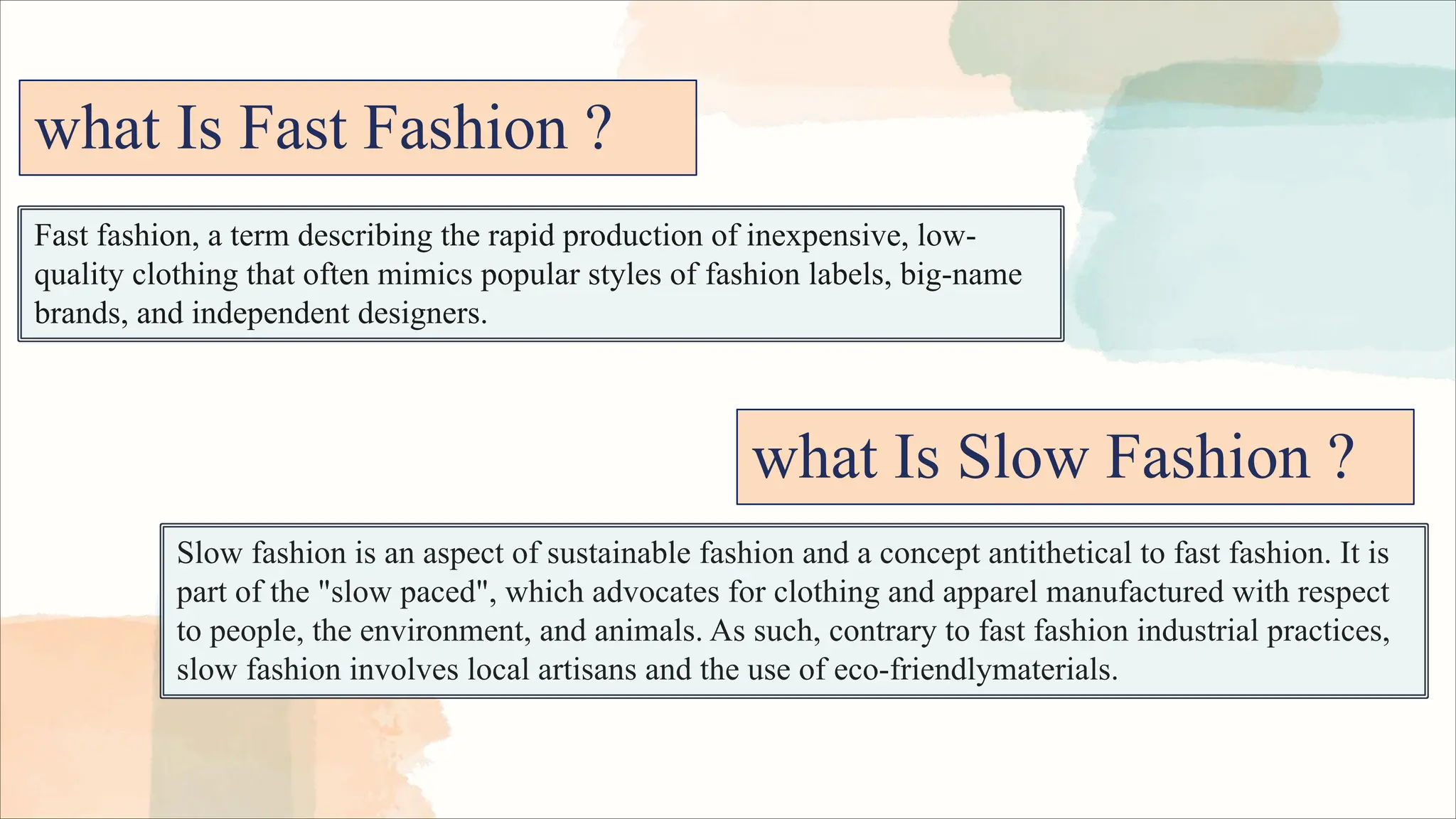 what Is Fast Fashion ?

Fast fashion, a term describing the rapid production of inexpensive, low-quality clothing that often mimics popular styles of fashion labels, big-name brands, and independent designers.

what Is Slow Fashion ?

Slow fashion is an aspect of sustainable fashion and a concept antithetical to fast fashion. It is part of the "slow paced", which advocates for clothing and apparel manufactured with respect to people, the environment, and animals. As such, contrary to fast fashion industrial practices, slow fashion involves local artisans and the use of eco-friendlymaterials.